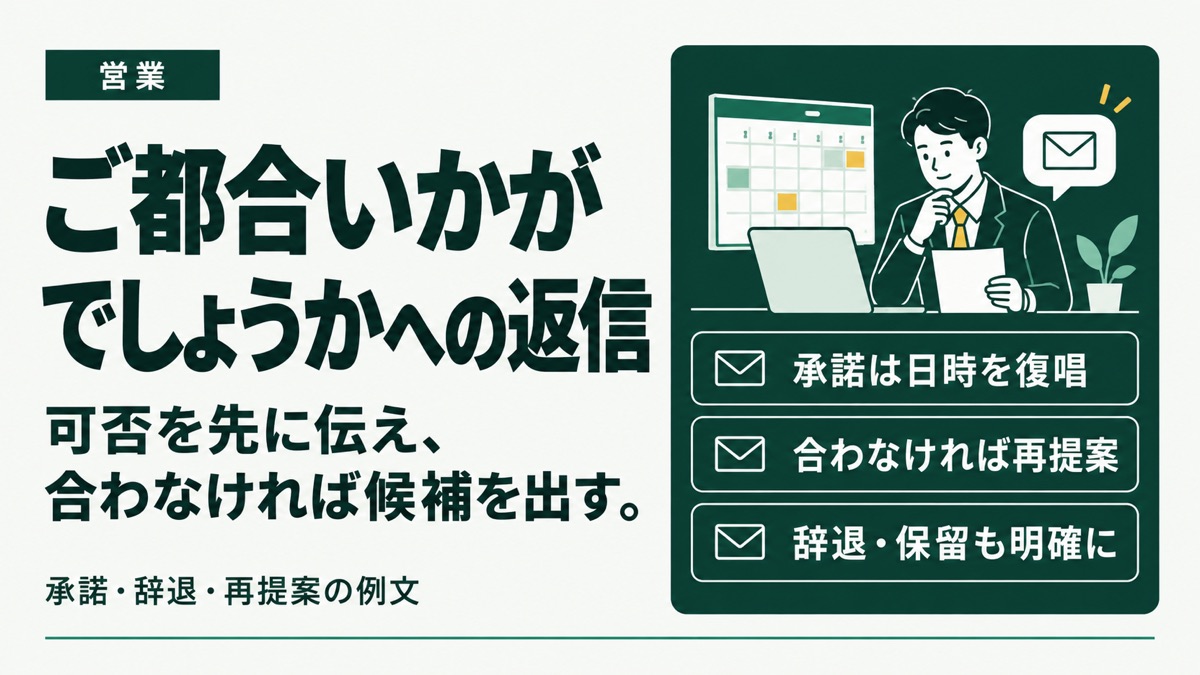 営業

ご都合いかが
でしょうかへの返信

可否を先に伝え、
合わなければ候補を出す。

承諾・辞退・再提案の例文

承諾は日時を復唱

合わなければ再提案

辞退・保留も明確に